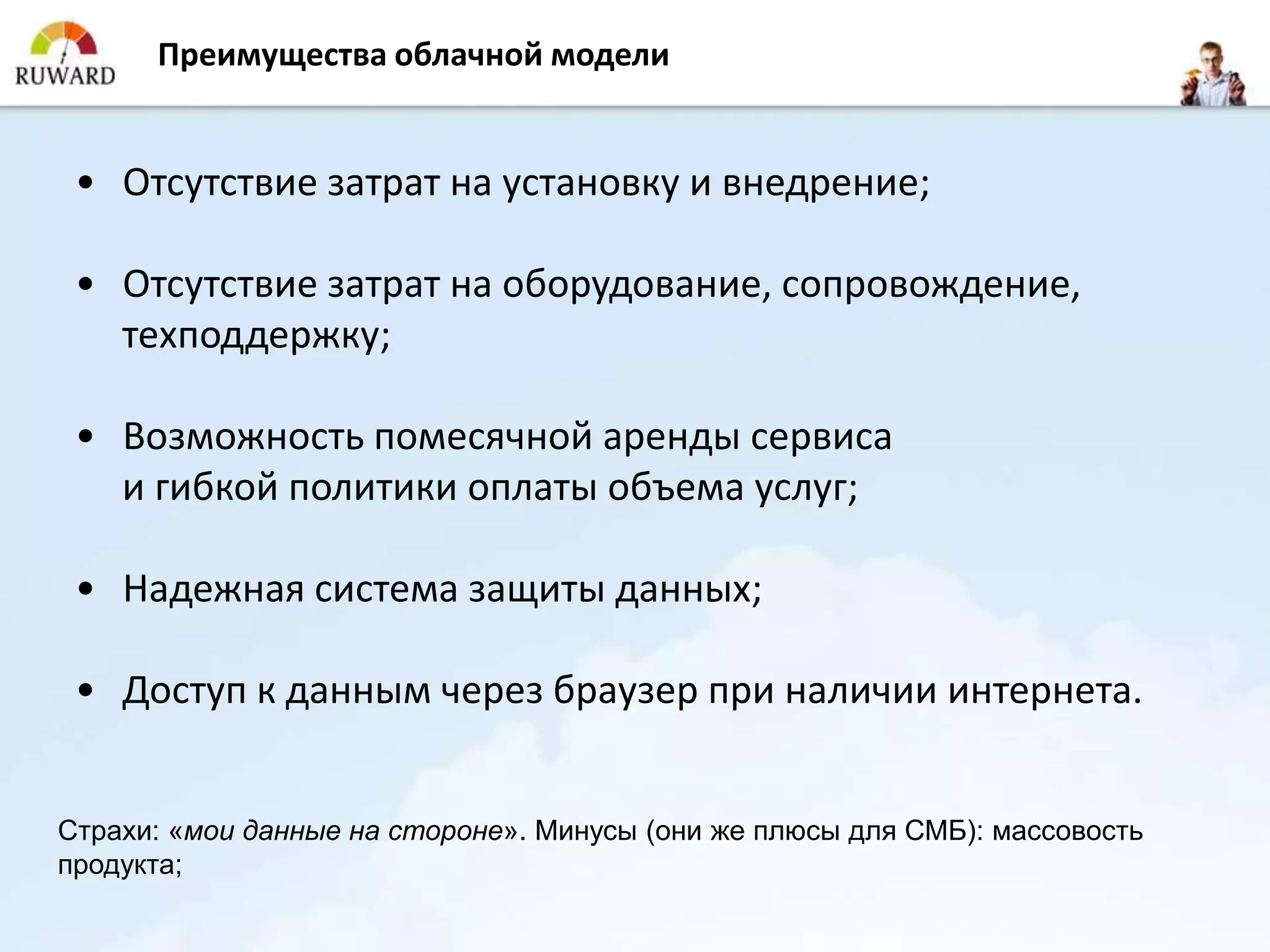 RUWARD

Преимущества облачной модели

• Отсутствие затрат на установку и внедрение;

• Отсутствие затрат на оборудование, сопровождение, техподдержку;

• Возможность помесячной аренды сервиса и гибкой политики оплаты объема услуг;

• Надежная система защиты данных;

• Доступ к данным через браузер при наличии интернета.

Страхи: «мои данные на стороне». Минусы (они же плюсы для СМБ): массовость продукта;